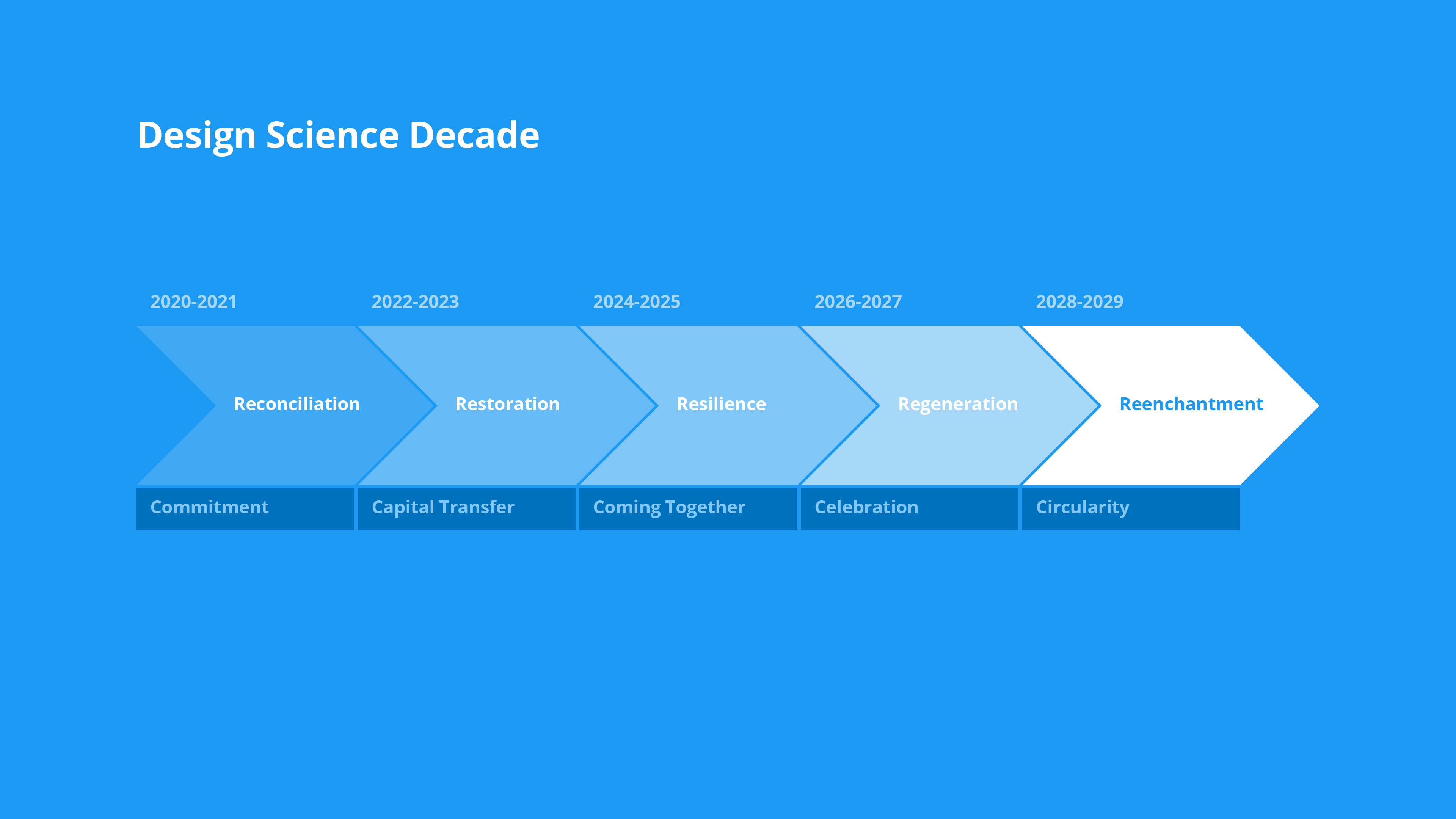 Design Science Decade

2020-2021
Reconciliation
Commitment

2022-2023
Restoration
Capital Transfer

2024-2025
Resilience
Coming Together

2026-2027
Regeneration
Celebration

2028-2029
Reenchantment
Circularity